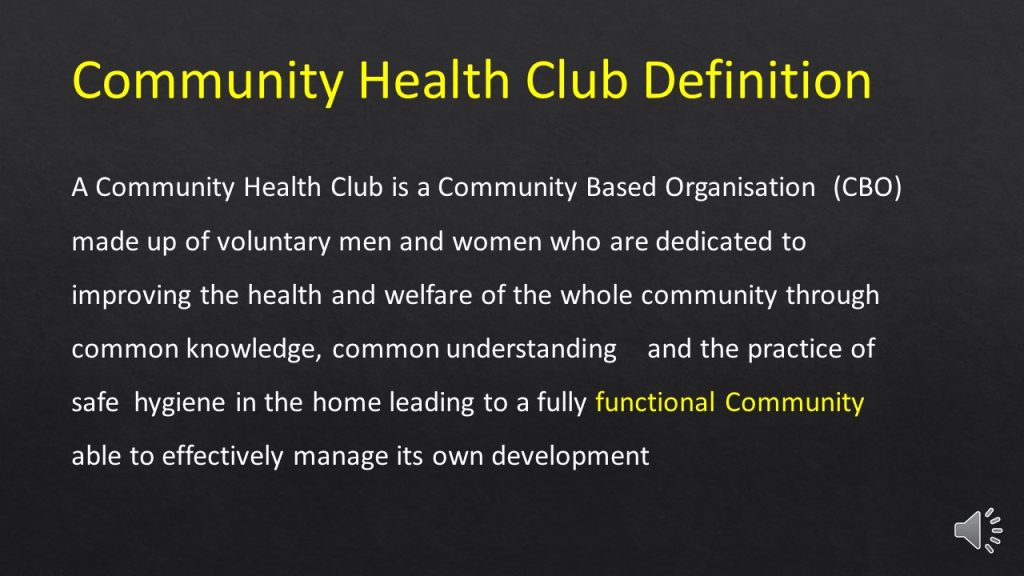 Community Health Club Definition

A Community Health Club is a Community Based Organisation (CBO) made up of voluntary men and women who are dedicated to improving the health and welfare of the whole community through common knowledge, common understanding and the practice of safe hygiene in the home leading to a fully functional Community able to effectively manage its own development